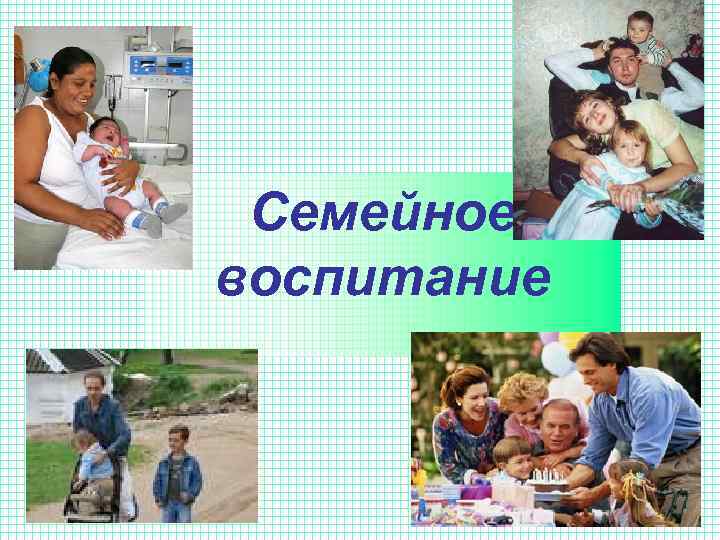 Семейное воспитание